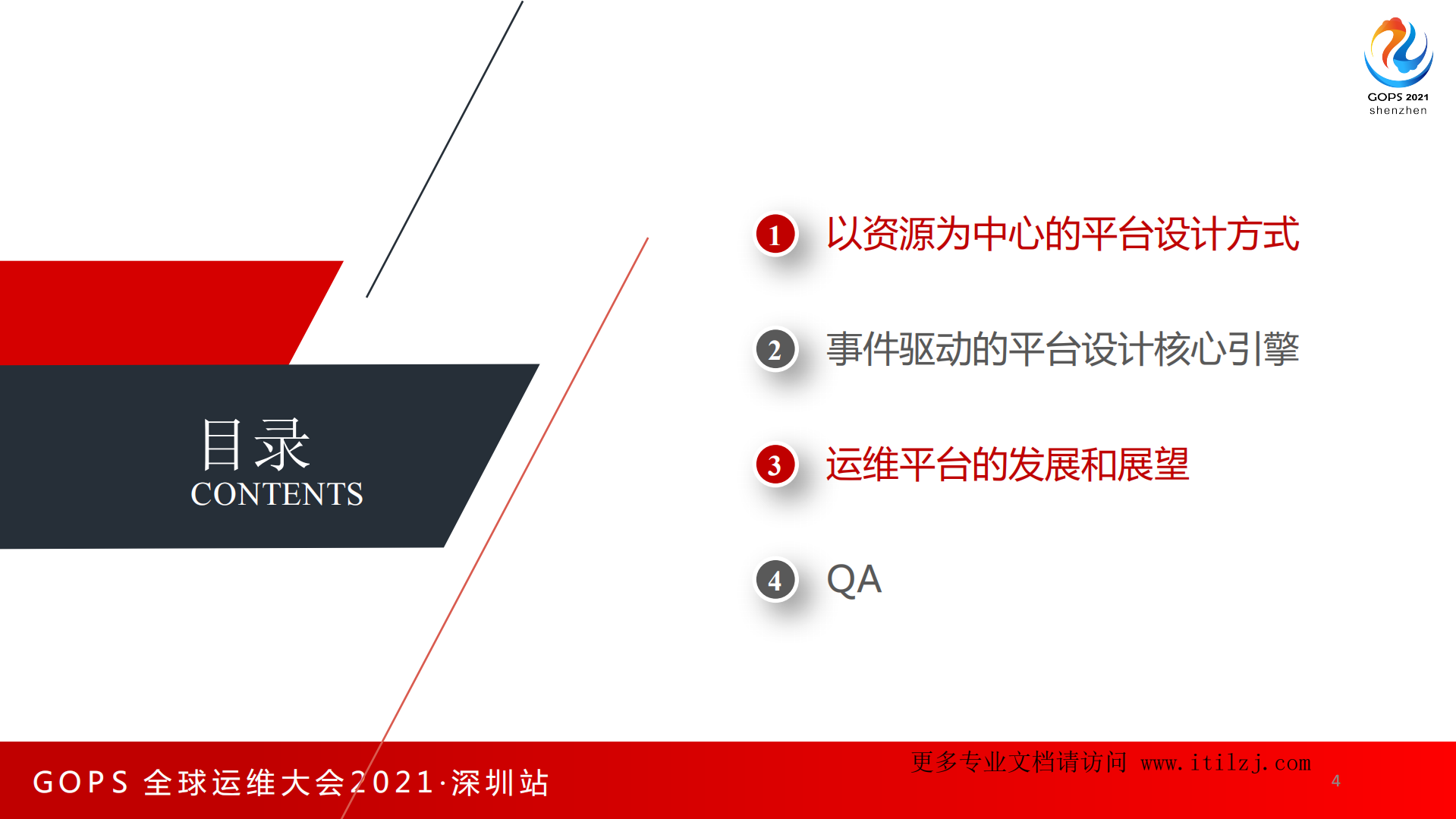 GOPS 2021
shenzhen

目录
CONTENTS

1 以资源为中心的平台设计方式

2 事件驱动的平台设计核心引擎

3 运维平台的发展和展望

4 QA

GOPS 全球运维大会2021·深圳站

更多专业文档请访问 www.itilzj.com

4